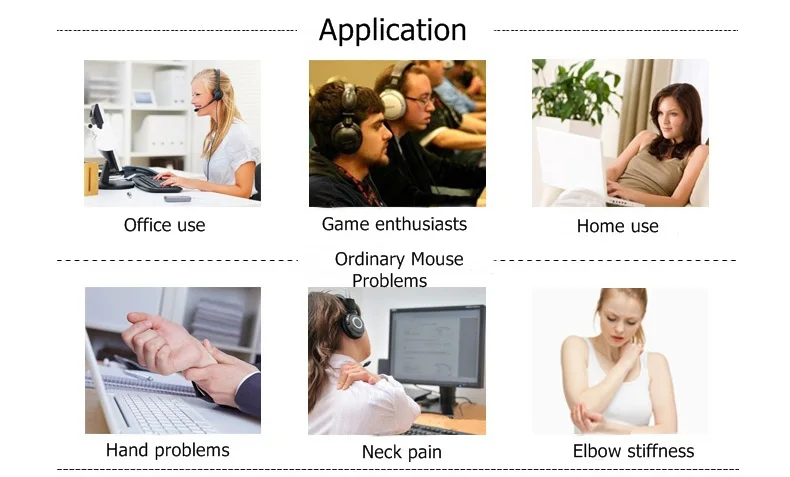 Application

Office use

Game enthusiasts

Home use

Ordinary Mouse Problems

Hand problems

Neck pain

Elbow stiffness